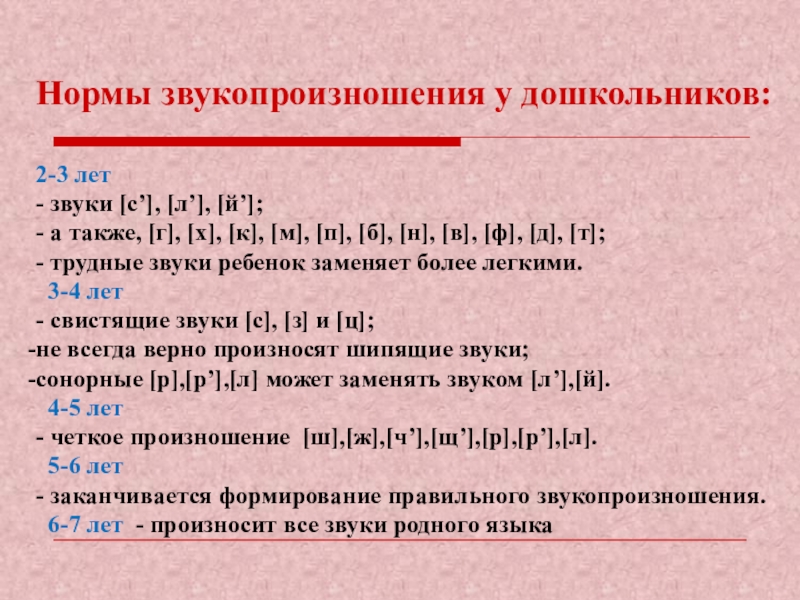 Нормы звукопроизношения у дошкольников:

2-3 лет
- звуки [с’], [л’], [й’];
- а также, [г], [х], [к], [м], [п], [б], [н], [в], [ф], [д], [т];
- трудные звуки ребенок заменяет более легкими.
3-4 лет
- свистящие звуки [с], [з] и [ц];
-не всегда верно произносят шипящие звуки;
-сонорные [р],[р’],[л] может заменять звуком [л’],[й].
4-5 лет
- четкое произношение [ш],[ж],[ч’],[щ’],[р],[р’],[л].
5-6 лет
- заканчивается формирование правильного звукопроизношения.
6-7 лет - произносит все звуки родного языка